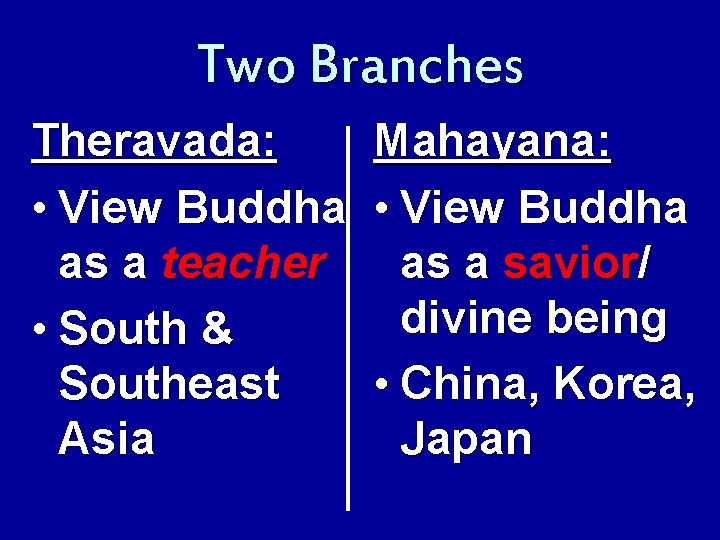 Two Branches

Theravada:

• View Buddha as a teacher
• South & Southeast Asia

Mahayana:

• View Buddha as a savior/ divine being
• China, Korea, Japan